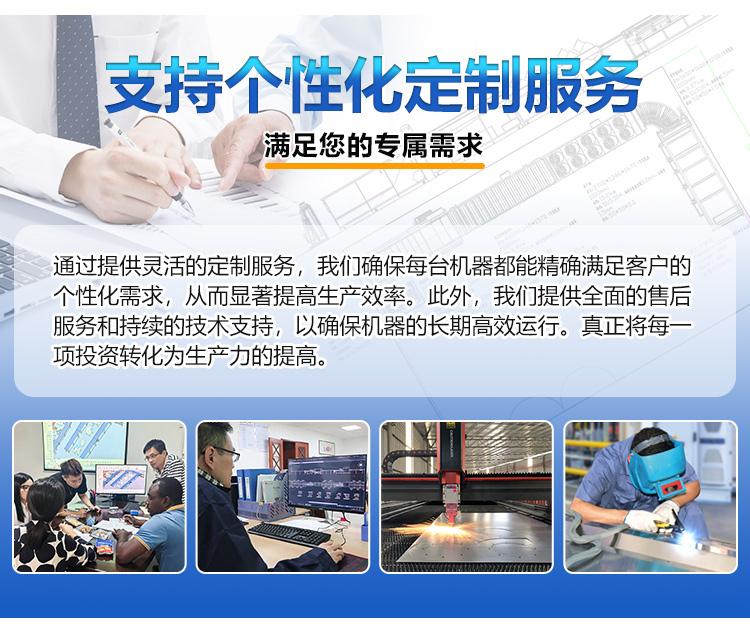 支持个性化定制服务

满足您的专属需求

通过提供灵活的定制服务，我们确保每台机器都能精确满足客户的个性化需求，从而显著提高生产效率。此外，我们提供全面的售后服务和持续的技术支持，以确保机器的长期高效运行。真正将每一项投资转化为生产力的提高。